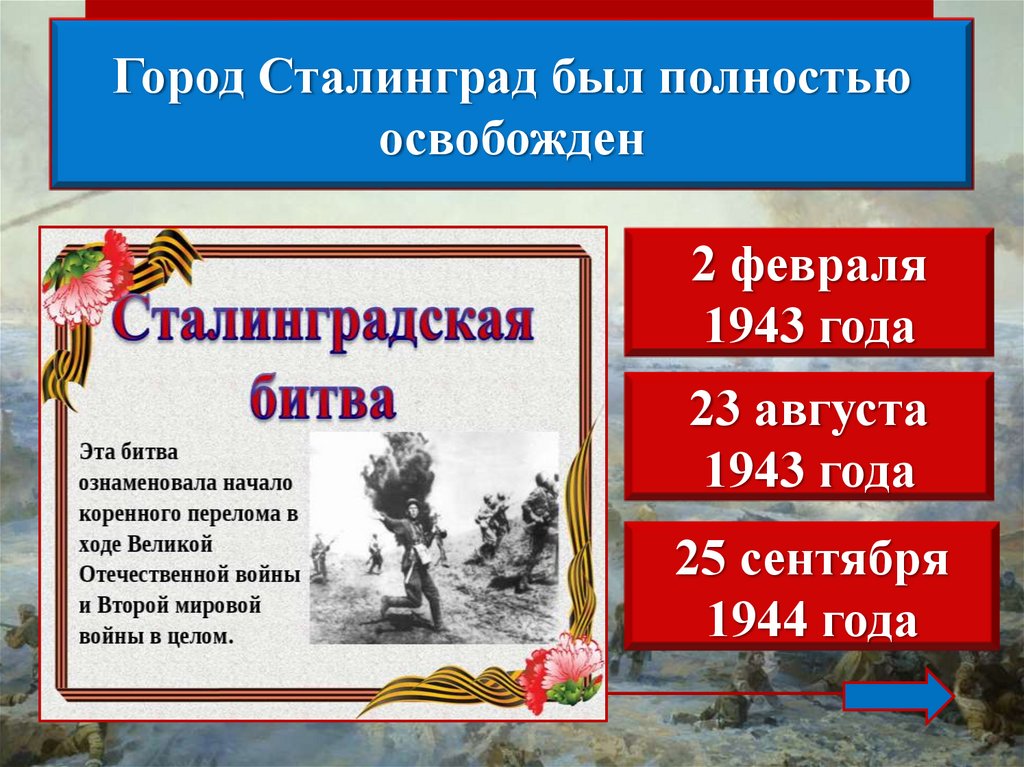 Город Сталинград был полностью освобожден

Сталинградская битва

Эта битва ознаменовала начало коренного перелома в ходе Великой Отечественной войны и Второй мировой войны в целом.

2 февраля 1943 года

23 августа 1943 года

25 сентября 1944 года